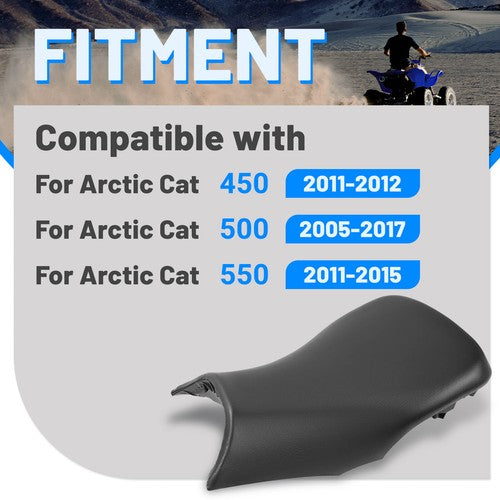 FITMENT

Compatible with

For Arctic Cat 450 2011-2012

For Arctic Cat 500 2005-2017

For Arctic Cat 550 2011-2015